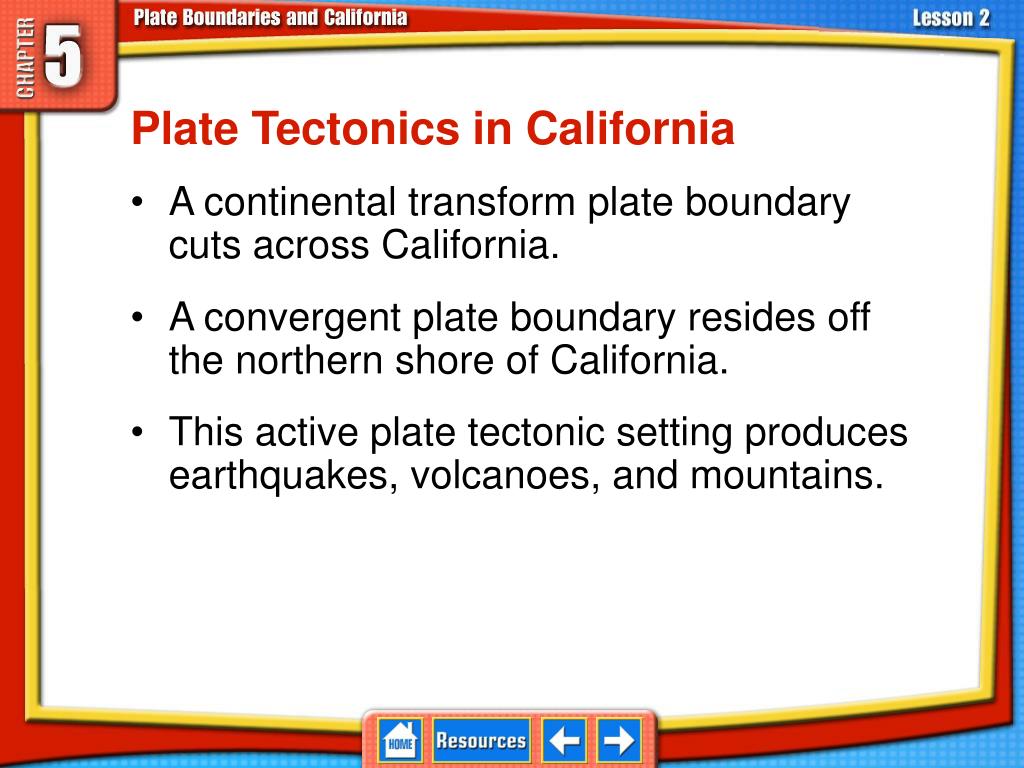 CHAPTER 5

Plate Boundaries and California

Lesson 2

Plate Tectonics in California

• A continental transform plate boundary cuts across California.

• A convergent plate boundary resides off the northern shore of California.

• This active plate tectonic setting produces earthquakes, volcanoes, and mountains.

HOME Resources